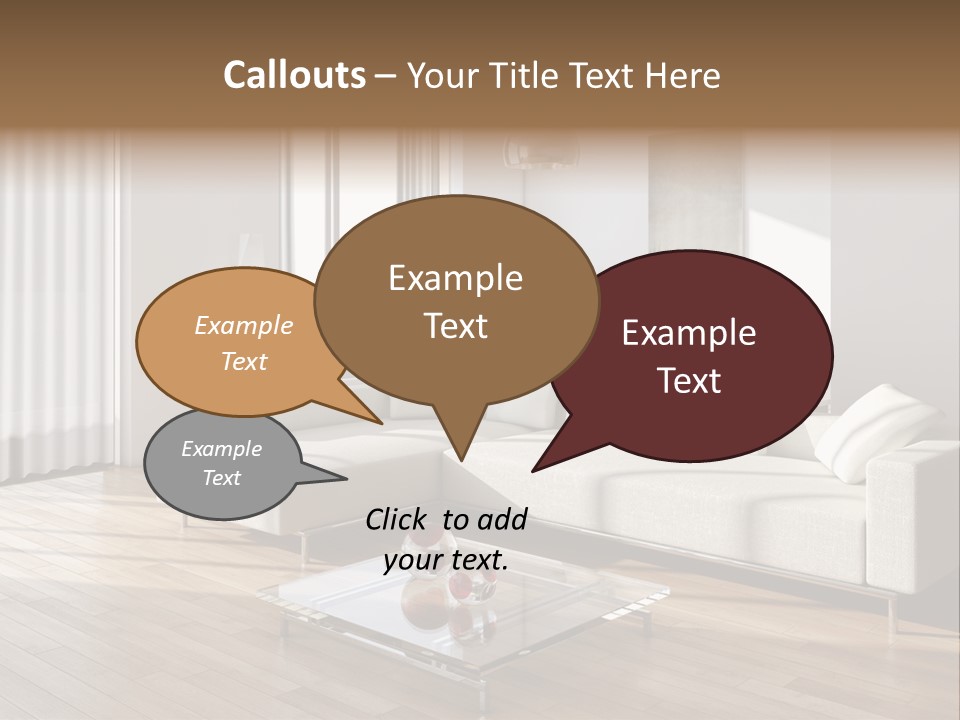 Callouts – Your Title Text Here

Example Text

Example Text

Example Text

Example Text

Click to add your text.